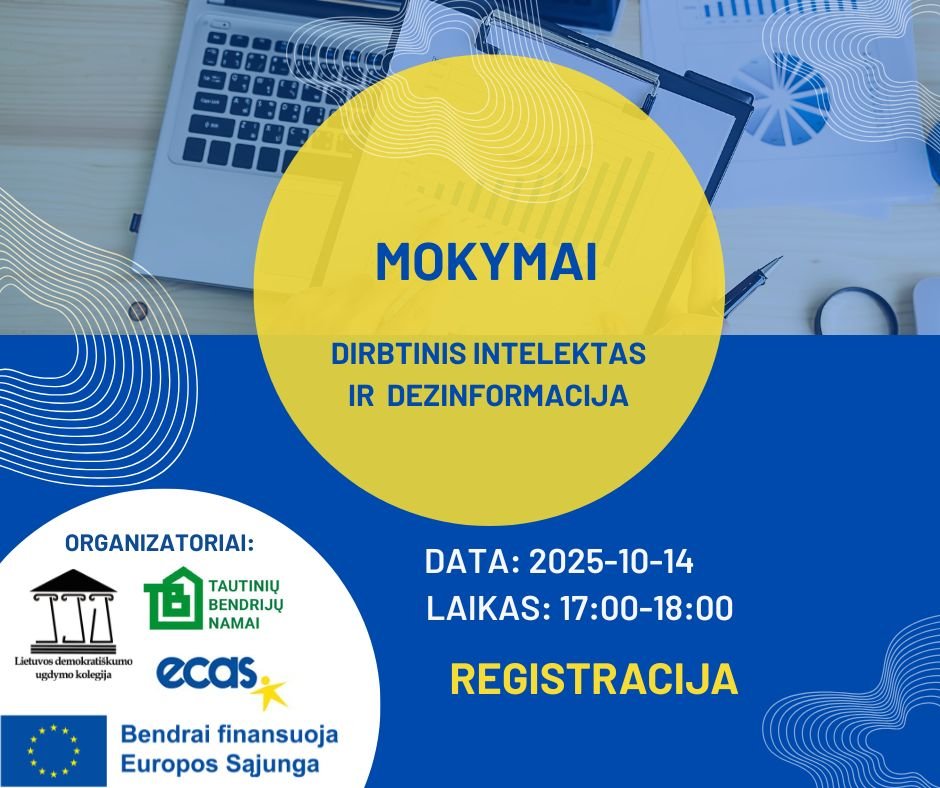 MOKYMAI

DIRBTINIS INTELEKTAS IR DEZINFORMACIJA

ORGANIZATORIAI:

Lietuvos demokratiškumo ugdymo kolegija

TAUTINIŲ BENDRIJŲ NAMAI

ecas

Bendrai finansuoja Europos Sąjunga

DATA: 2025-10-14
LAIKAS: 17:00-18:00

REGISTRACIJA